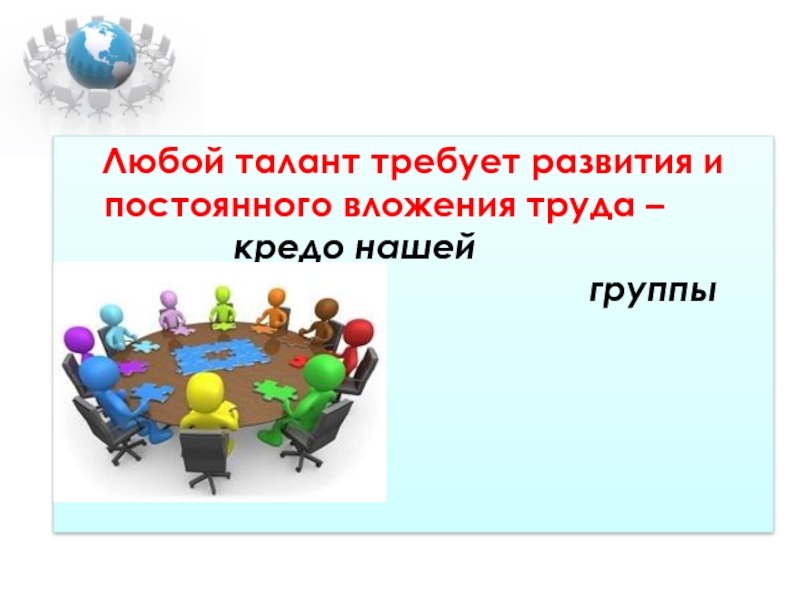 Любой талант требует развития и постоянного вложения труда –

кредо нашей

группы